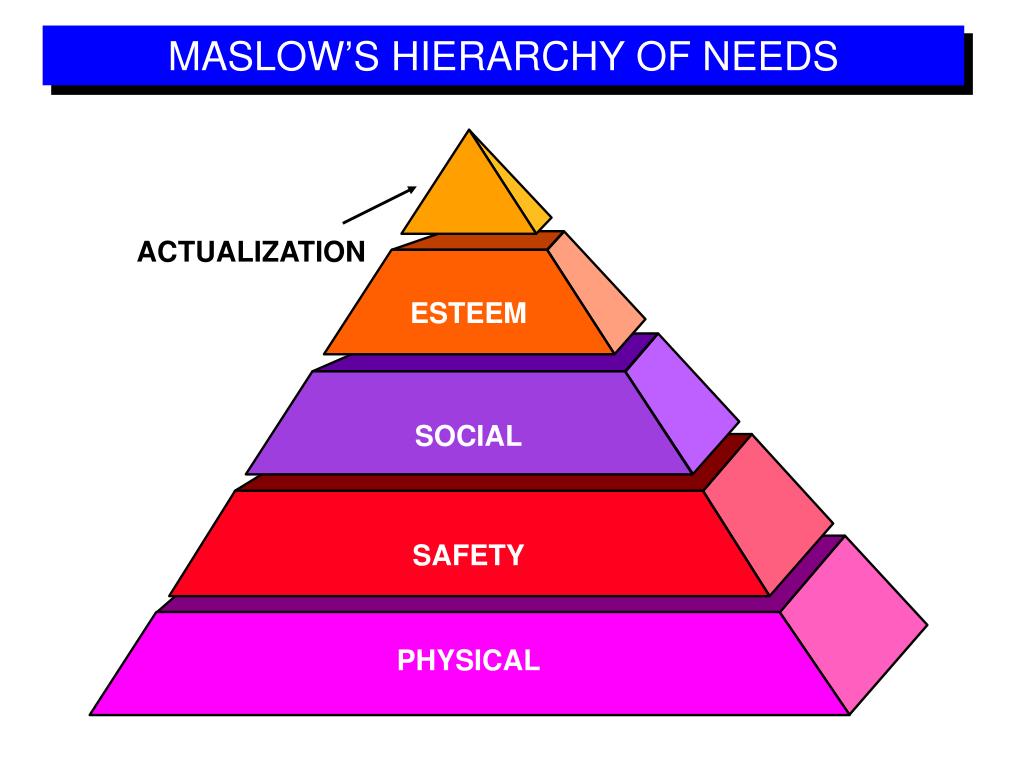 MASLOW'S HIERARCHY OF NEEDS

ACTUALIZATION

ESTEEM

SOCIAL

SAFETY

PHYSICAL